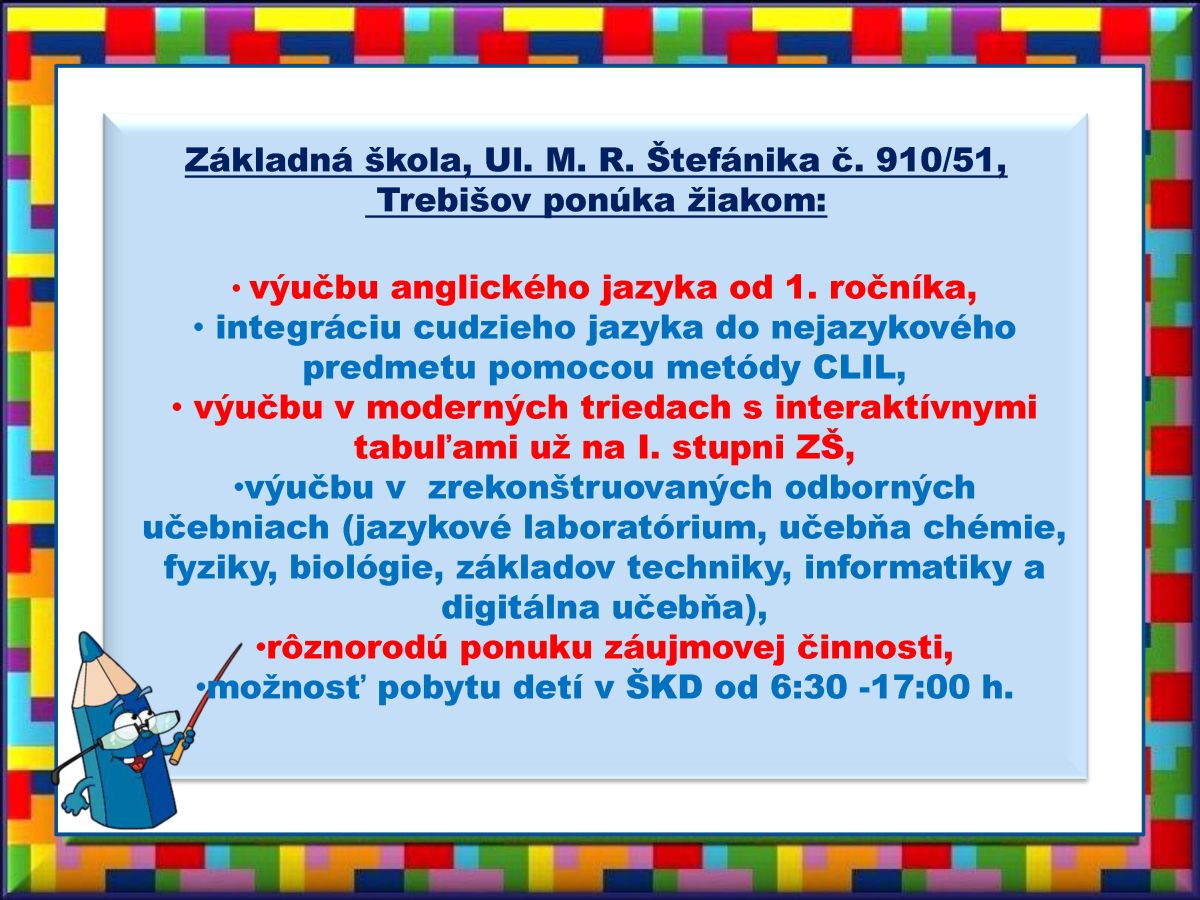 Základná škola, Ul. M. R. Štefánika č. 910/51, Trebišov ponúka žiakom:

• výučbu anglického jazyka od 1. ročníka,
• integráciu cudzieho jazyka do nejazykového predmetu pomocou metódy CLIL,
• výučbu v moderných triedach s interaktívnymi tabuľami už na I. stupni ZŠ,
•výučbu v zrekonštruovaných odborných učebniach (jazykové laboratórium, učebňa chémie, fyziky, biológie, základov techniky, informatiky a digitálna učebňa),
•rôznorodú ponuku záujmovej činnosti,
•možnosť pobytu detí v ŠKD od 6:30 -17:00 h.